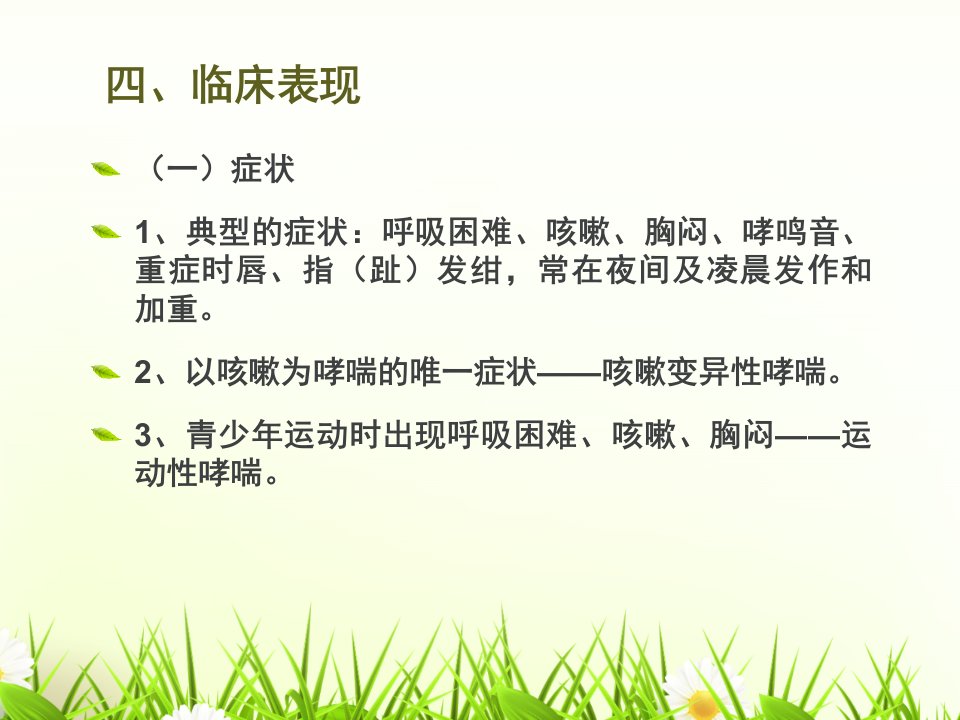 四、临床表现

（一）症状

1、典型的症状：呼吸困难、咳嗽、胸闷、哮鸣音、重症时唇、指（趾）发绀，常在夜间及凌晨发作和加重。

2、以咳嗽为哮喘的唯一症状——咳嗽变异性哮喘。

3、青少年运动时出现呼吸困难、咳嗽、胸闷——运动性哮喘。